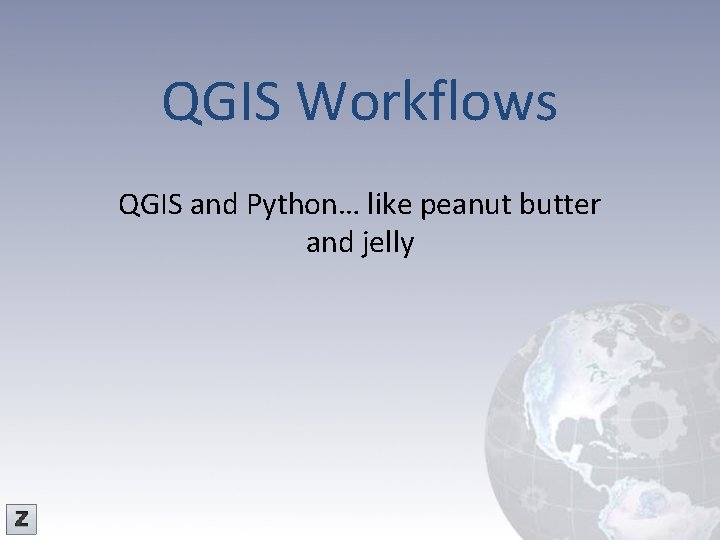 QGIS Workflows

QGIS and Python… like peanut butter and jelly

Z